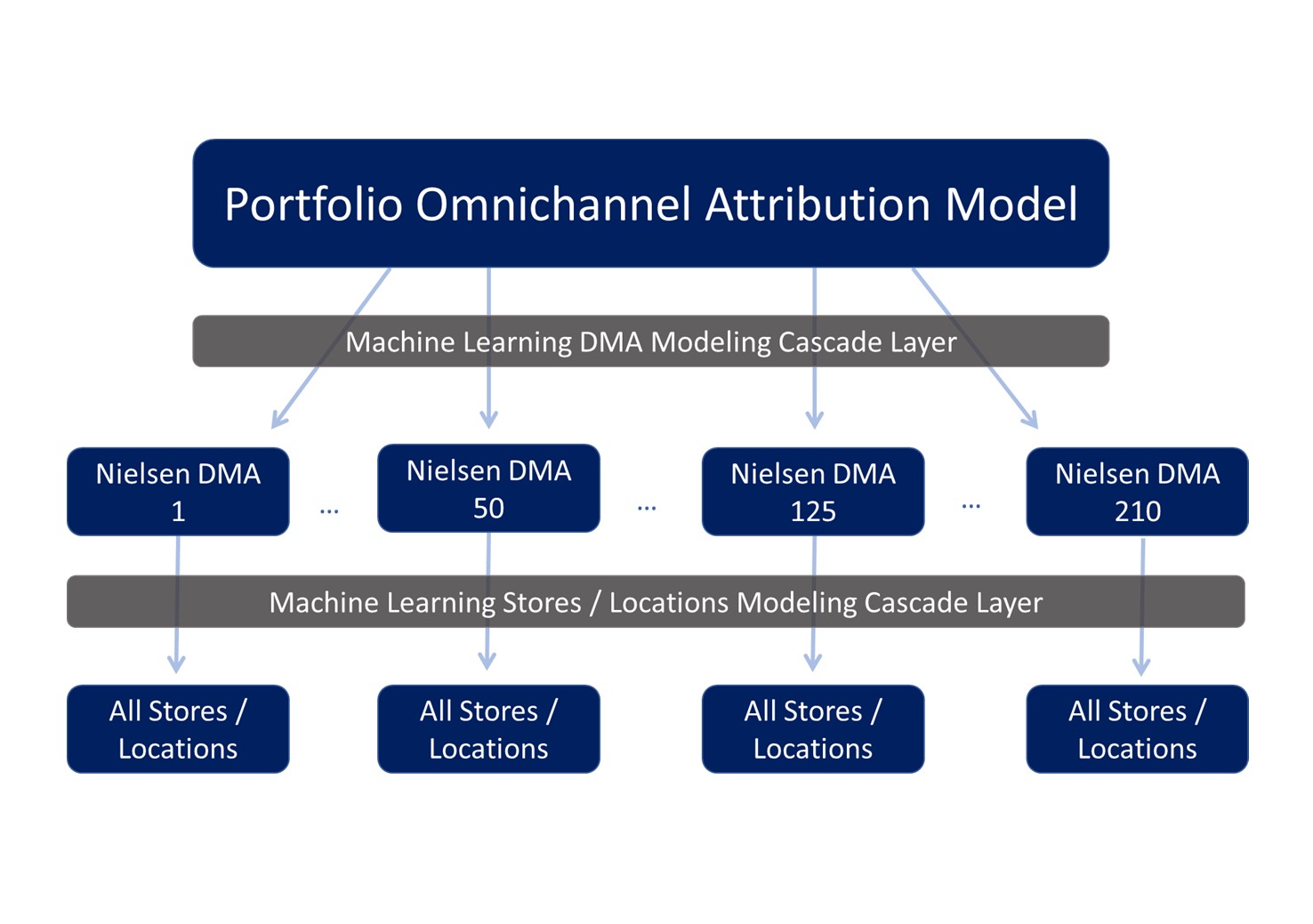 Portfolio Omnichannel Attribution Model

Machine Learning DMA Modeling Cascade Layer

Nielsen DMA 1

...

Nielsen DMA 50

...

Nielsen DMA 125

...

Nielsen DMA 210

Machine Learning Stores / Locations Modeling Cascade Layer

All Stores / Locations

All Stores / Locations

All Stores / Locations

All Stores / Locations